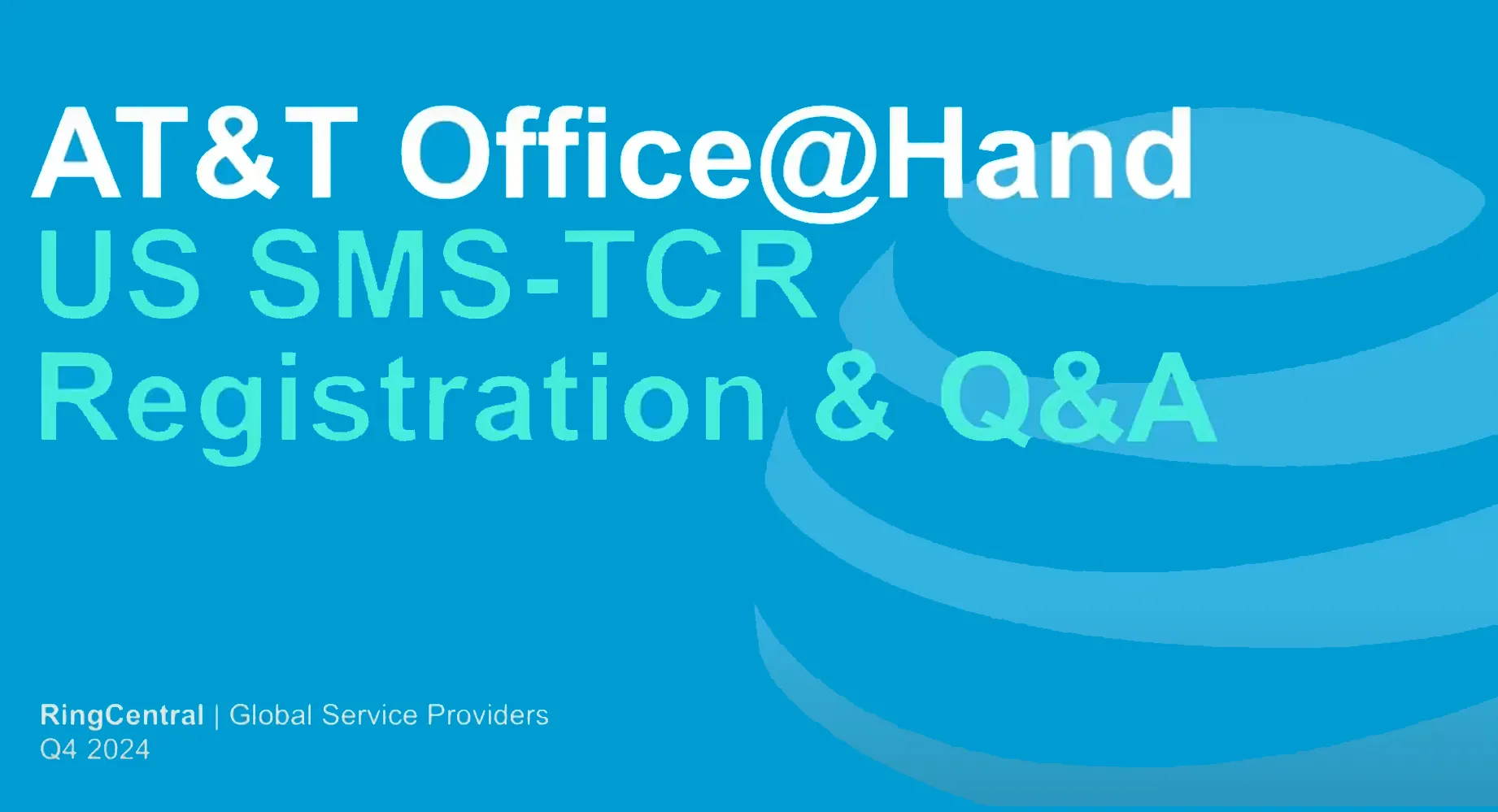 AT&T Office@Hand
US SMS-TCR Registration & Q&A

RingCentral | Global Service Providers
Q4 2024